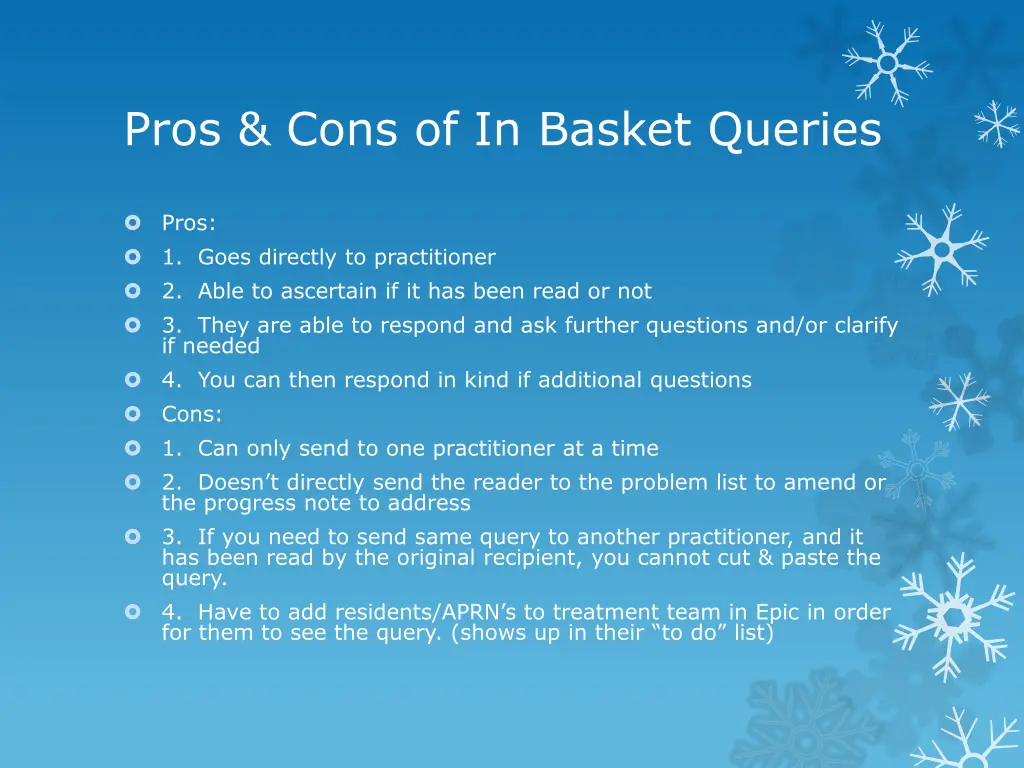 Pros & Cons of In Basket Queries

Pros:

1. Goes directly to practitioner

2. Able to ascertain if it has been read or not

3. They are able to respond and ask further questions and/or clarify if needed

4. You can then respond in kind if additional questions

Cons:

1. Can only send to one practitioner at a time

2. Doesn’t directly send the reader to the problem list to amend or the progress note to address

3. If you need to send same query to another practitioner, and it has been read by the original recipient, you cannot cut & paste the query.

4. Have to add residents/APRN’s to treatment team in Epic in order for them to see the query. (shows up in their “to do” list)